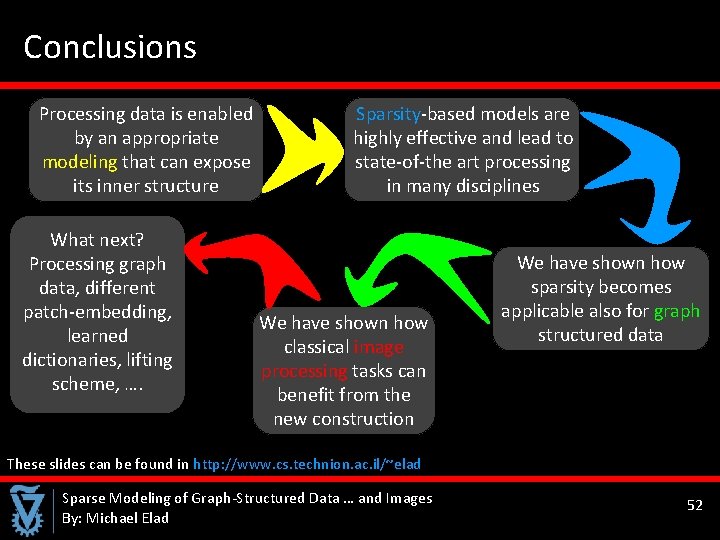 Conclusions

Processing data is enabled by an appropriate modeling that can expose its inner structure

Sparsity-based models are highly effective and lead to state-of-the art processing in many disciplines

We have shown how sparsity becomes applicable also for graph structured data

We have shown how classical image processing tasks can benefit from the new construction

What next? Processing graph data, different patch-embedding, learned dictionaries, lifting scheme, ….

These slides can be found in http://www.cs.technion.ac.il/~elad

Sparse Modeling of Graph-Structured Data … and Images
By: Michael Elad

52